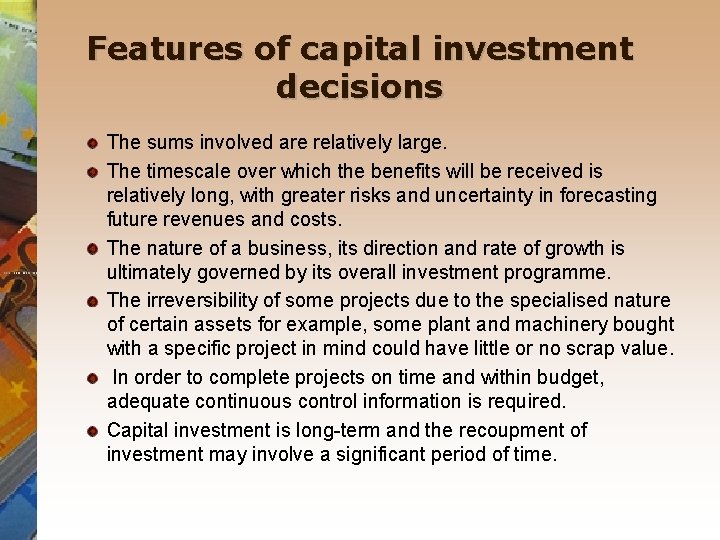 Features of capital investment decisions

The sums involved are relatively large.

The timescale over which the benefits will be received is relatively long, with greater risks and uncertainty in forecasting future revenues and costs.

The nature of a business, its direction and rate of growth is ultimately governed by its overall investment programme.

The irreversibility of some projects due to the specialised nature of certain assets for example, some plant and machinery bought with a specific project in mind could have little or no scrap value.

In order to complete projects on time and within budget, adequate continuous control information is required.

Capital investment is long-term and the recoupment of investment may involve a significant period of time.